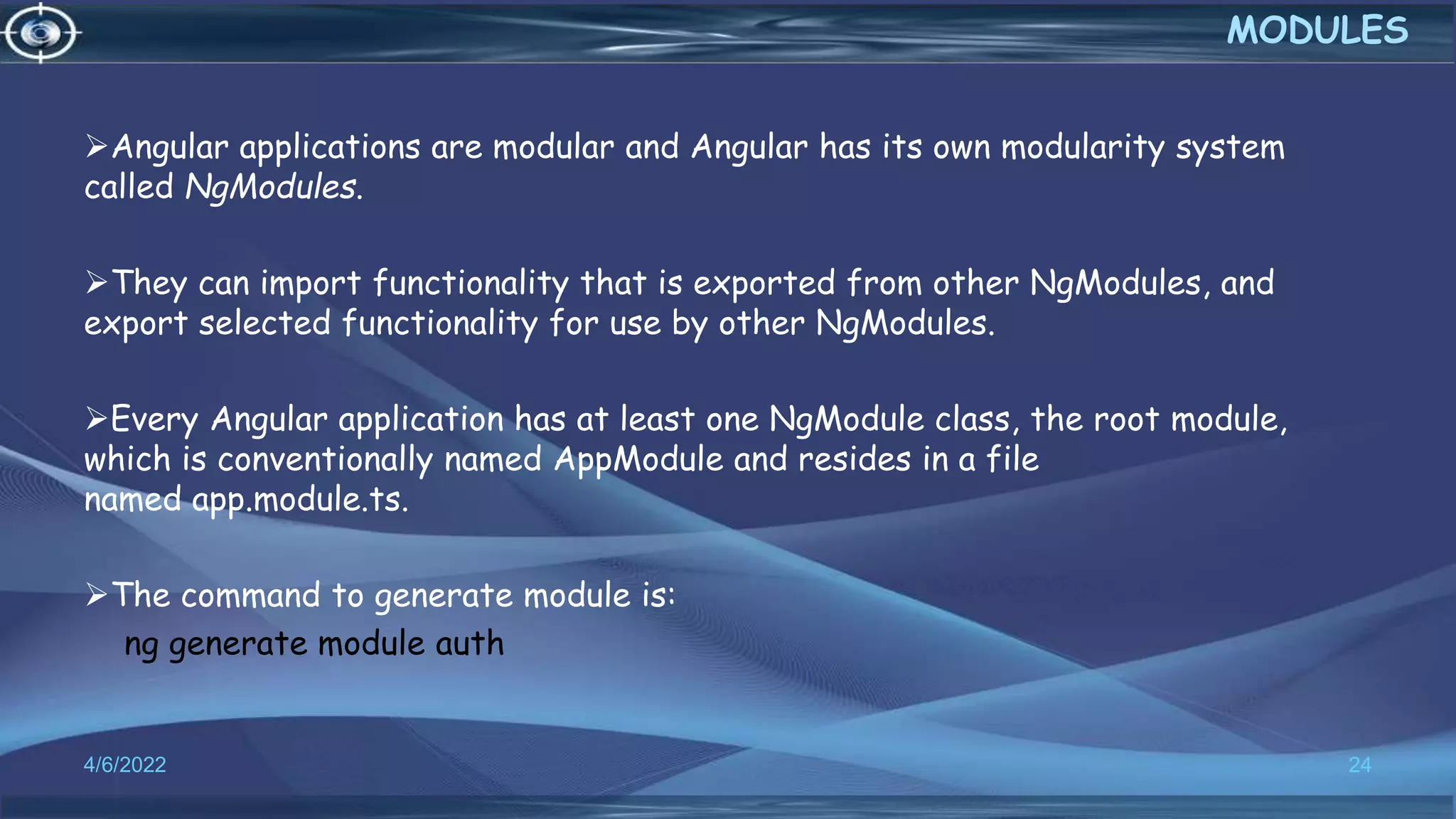 MODULES

➢Angular applications are modular and Angular has its own modularity system called NgModules.

➢They can import functionality that is exported from other NgModules, and export selected functionality for use by other NgModules.

➢Every Angular application has at least one NgModule class, the root module, which is conventionally named AppModule and resides in a file named app.module.ts.

➢The command to generate module is:
ng generate module auth

4/6/2022

24